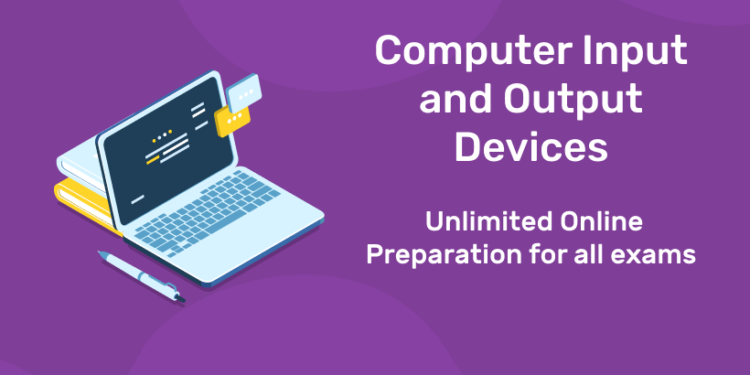 Computer Input and Output Devices

Unlimited Online Preparation for all exams